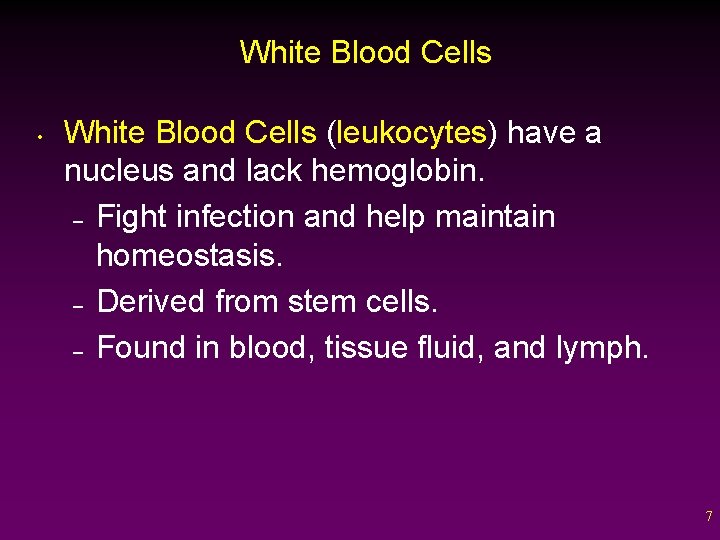 White Blood Cells

• White Blood Cells (leukocytes) have a nucleus and lack hemoglobin.
– Fight infection and help maintain homeostasis.
– Derived from stem cells.
– Found in blood, tissue fluid, and lymph.

7